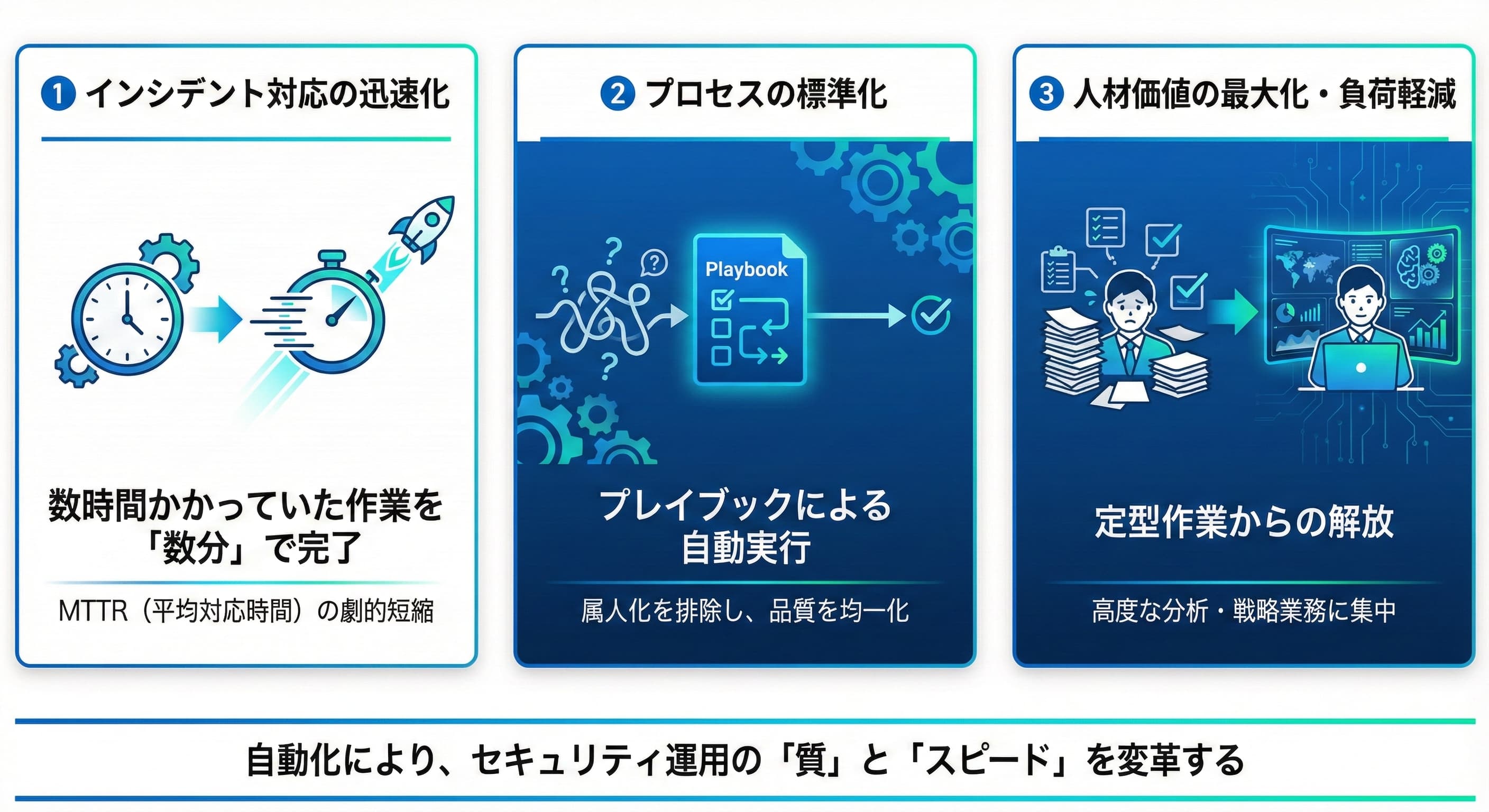 1 インシデント対応の迅速化

数時間かかっていた作業を「数分」で完了

MTTR（平均対応時間）の劇的短縮

2 プロセスの標準化

Playbook

プレイブックによる自動実行

属人化を排除し、品質を均一化

3 人材価値の最大化・負荷軽減

定型作業からの解放

高度な分析・戦略業務に集中

自動化により、セキュリティ運用の「質」と「スピード」を変革する